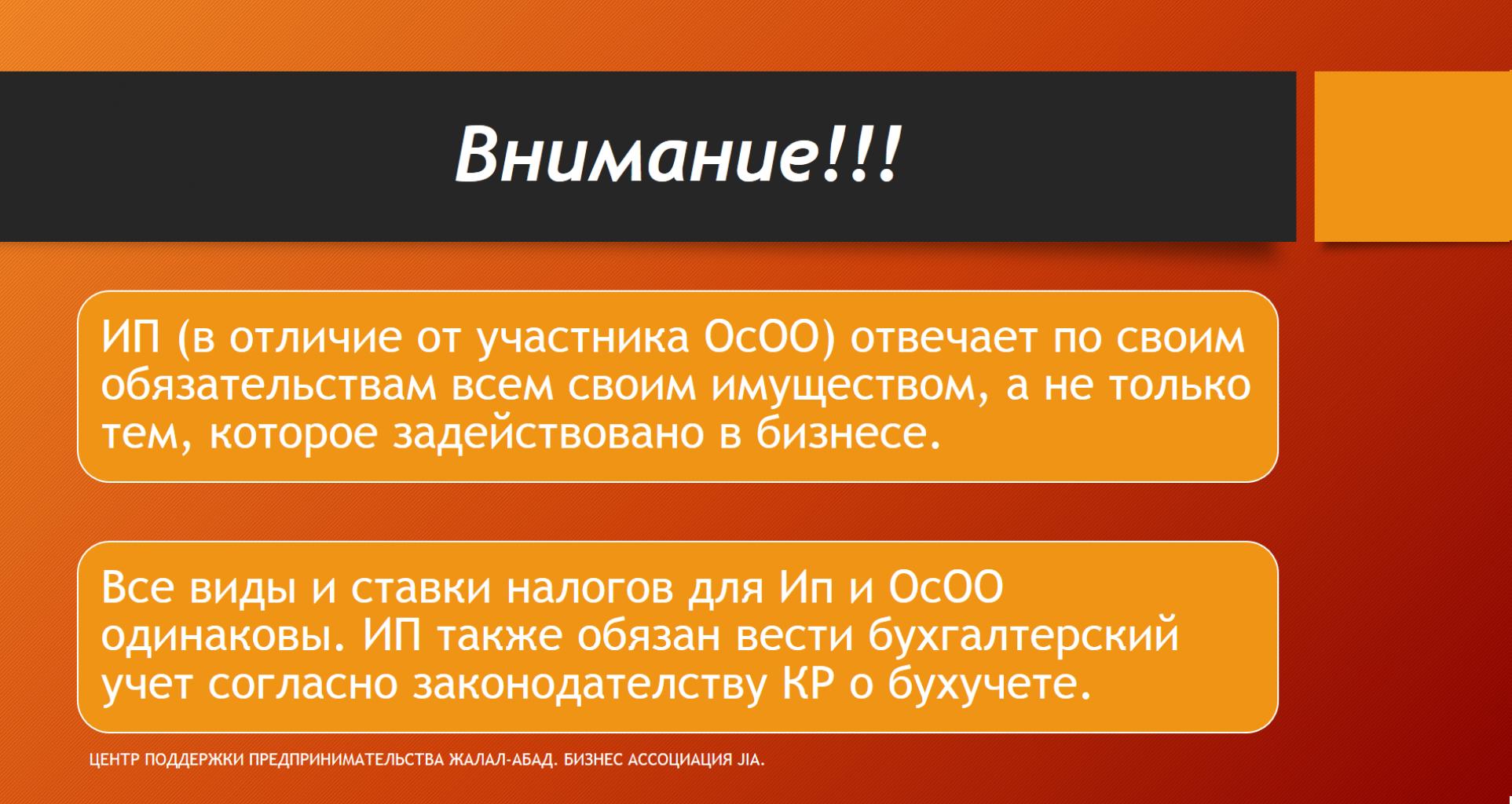 Внимание!!!

ИП (в отличие от участника ОсОО) отвечает по своим обязательствам всем своим имуществом, а не только тем, которое задействовано в бизнесе.

Все виды и ставки налогов для Ип и ОсОО одинаковы. ИП также обязан вести бухгалтерский учет согласно законодателству КР о бухучете.

ЦЕНТР ПОДДЕРЖКИ ПРЕДПРИНИМАТЕЛЬСТВА ЖАЛАЛ-АБАД. БИЗНЕС АССОЦИАЦИЯ JIA.